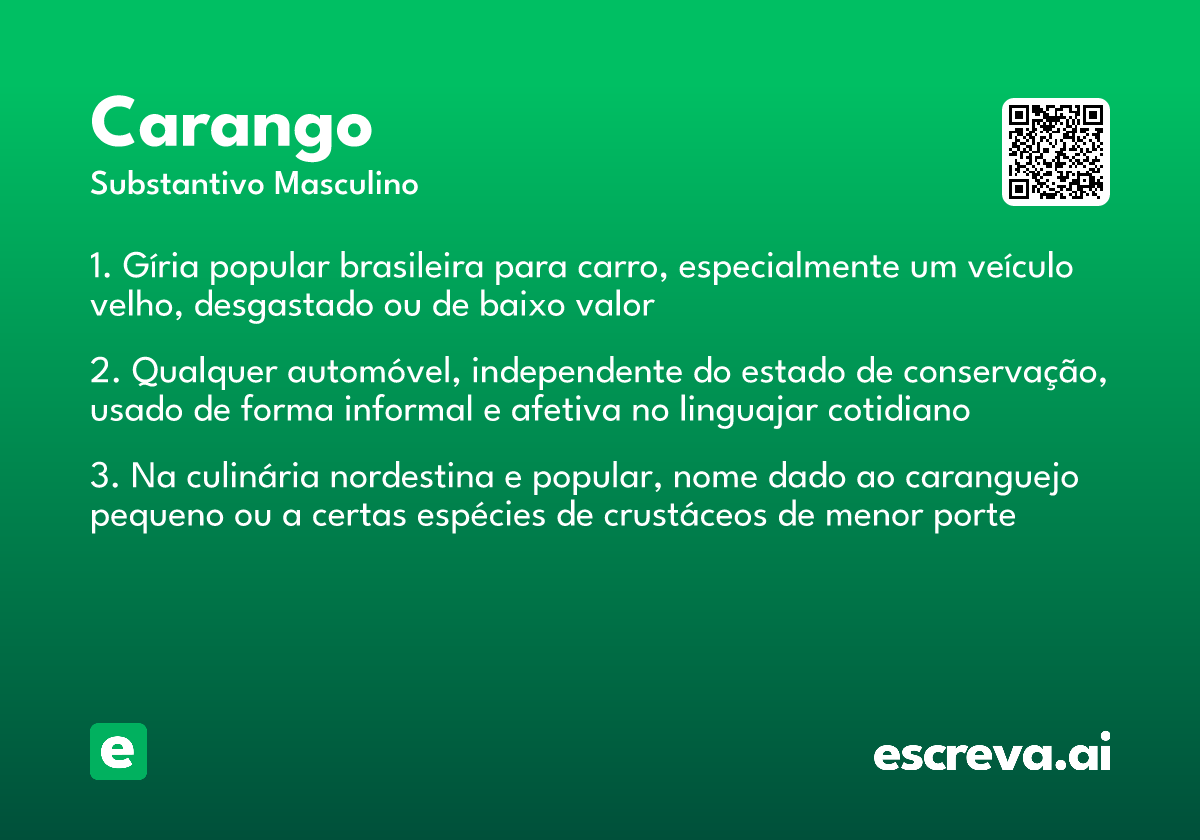 Carango
Substantivo Masculino

1. Gíria popular brasileira para carro, especialmente um veículo velho, desgastado ou de baixo valor

2. Qualquer automóvel, independente do estado de conservação, usado de forma informal e afetiva no linguajar cotidiano

3. Na culinária nordestina e popular, nome dado ao caranguejo pequeno ou a certas espécies de crustáceos de menor porte

e

escreva.ai